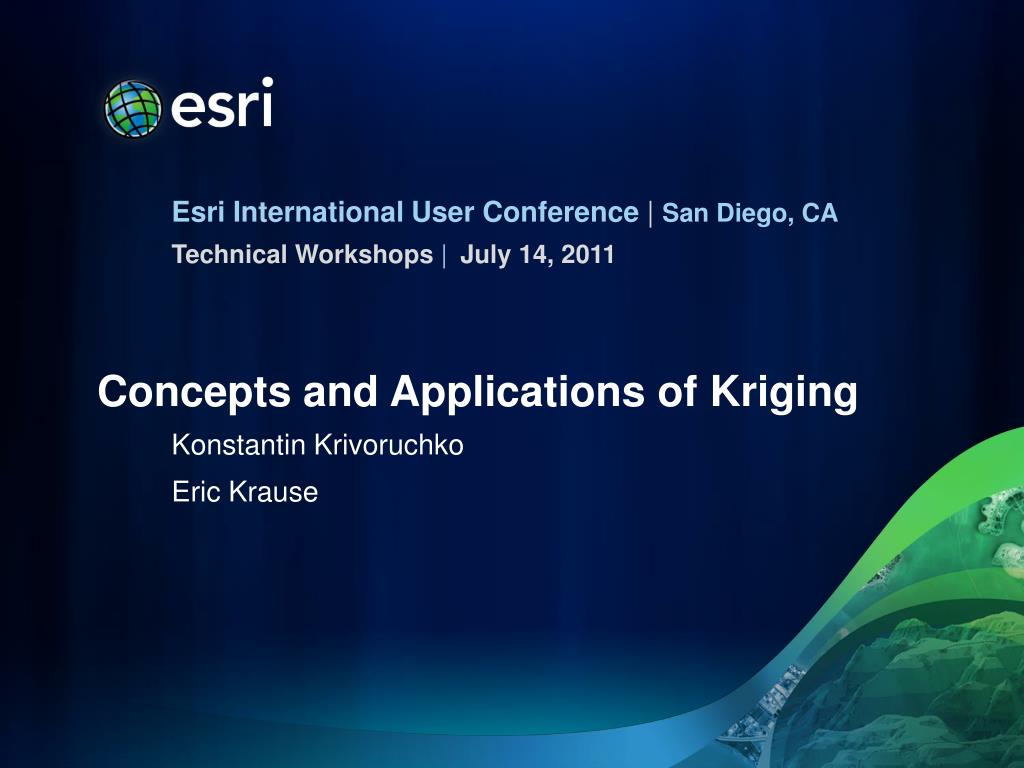 esri

Esri International User Conference | San Diego, CA
Technical Workshops | July 14, 2011

Concepts and Applications of Kriging

Konstantin Krivoruchko

Eric Krause